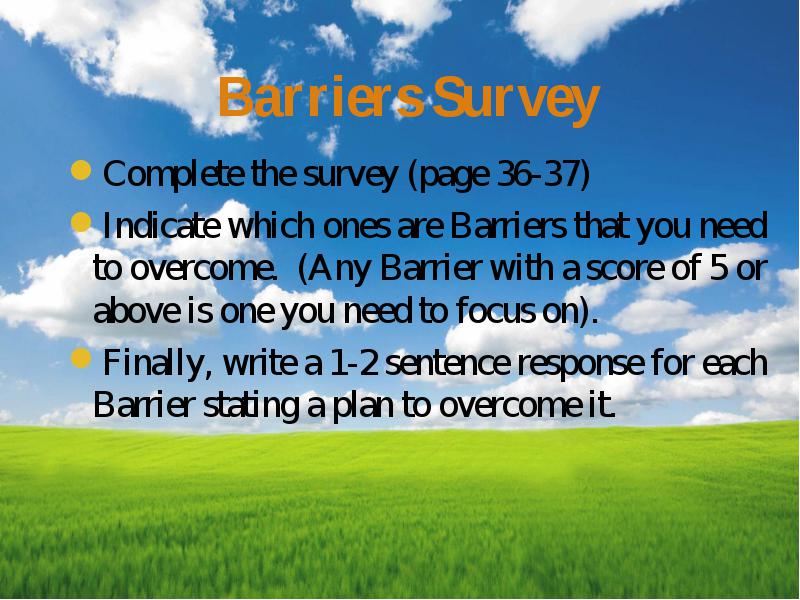 Barriers Survey

Complete the survey (page 36-37)

Indicate which ones are Barriers that you need to overcome. (Any Barrier with a score of 5 or above is one you need to focus on).

Finally, write a 1-2 sentence response for each Barrier stating a plan to overcome it.